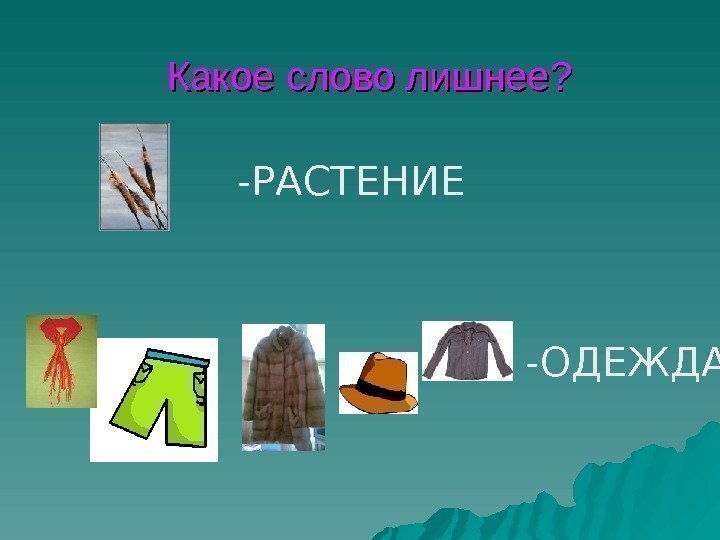 Какое слово лишнее?

-РАСТЕНИЕ

-ОДЕЖДА